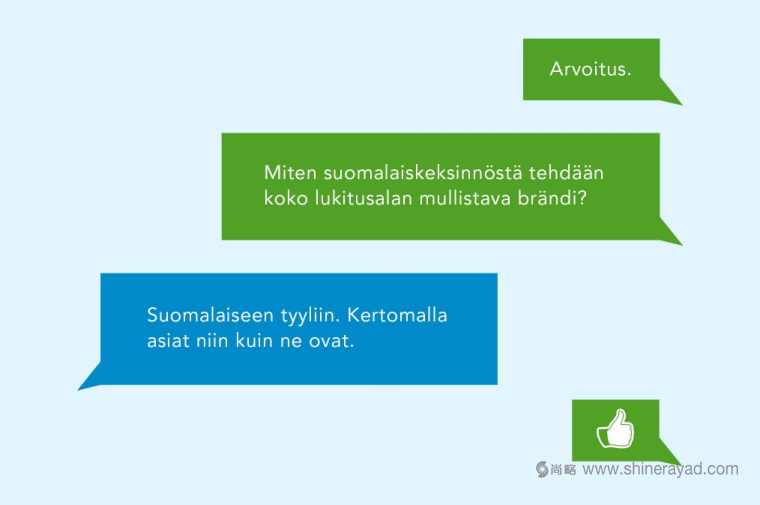 Arvoitus.

Miten suomalaiskeksinnöstä tehdään koko lukitusalan mullistava brändi?

Suomalaiseen tyyliin. Kertomalla asiat niin kuin ne ovat.

尚略 www.shinerayad.com